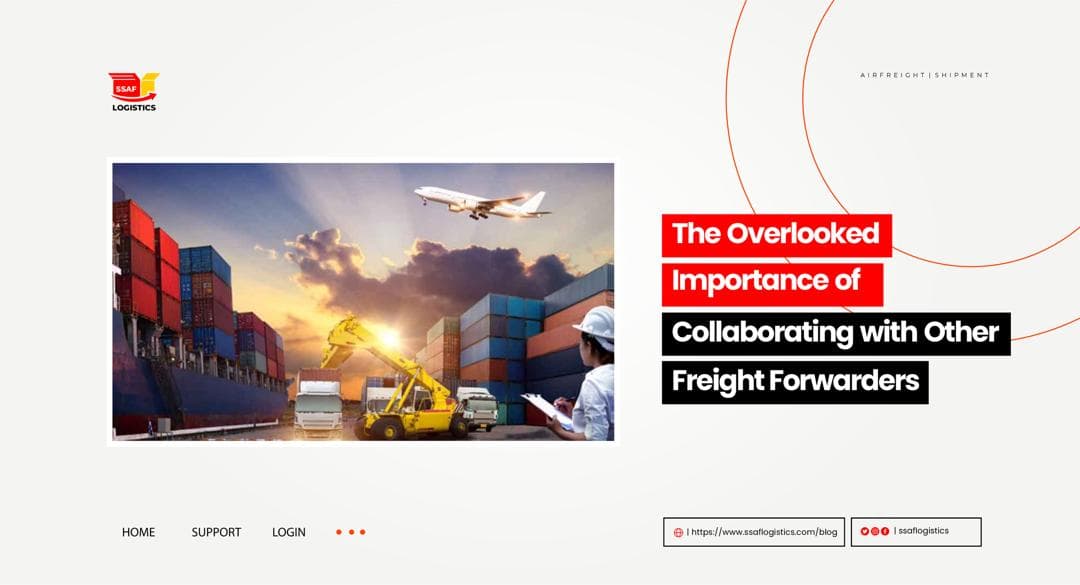 SSAF
LOGISTICS

AIRFREIGHT | SHIPMENT

The Overlooked Importance of Collaborating with Other Freight Forwarders

HOME SUPPORT LOGIN

| https://www.ssaflogistics.com/blog

| ssaflogistics